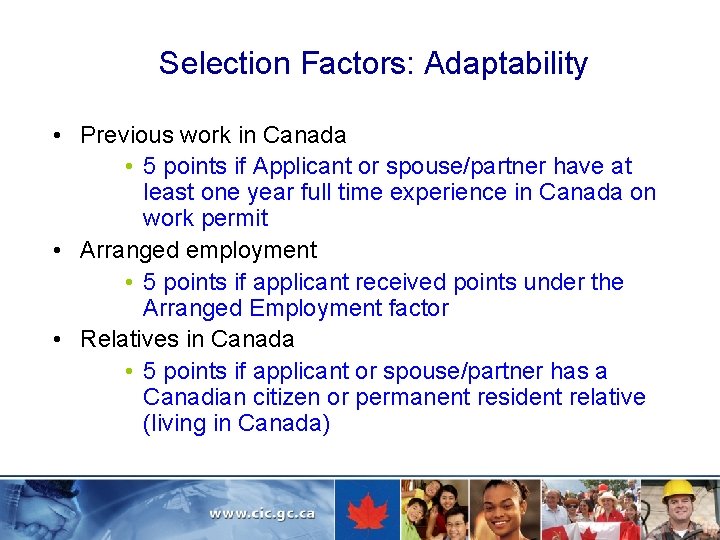 Selection Factors: Adaptability

• Previous work in Canada
  • 5 points if Applicant or spouse/partner have at least one year full time experience in Canada on work permit
• Arranged employment
  • 5 points if applicant received points under the Arranged Employment factor
• Relatives in Canada
  • 5 points if applicant or spouse/partner has a Canadian citizen or permanent resident relative (living in Canada)

www.cic.gc.ca